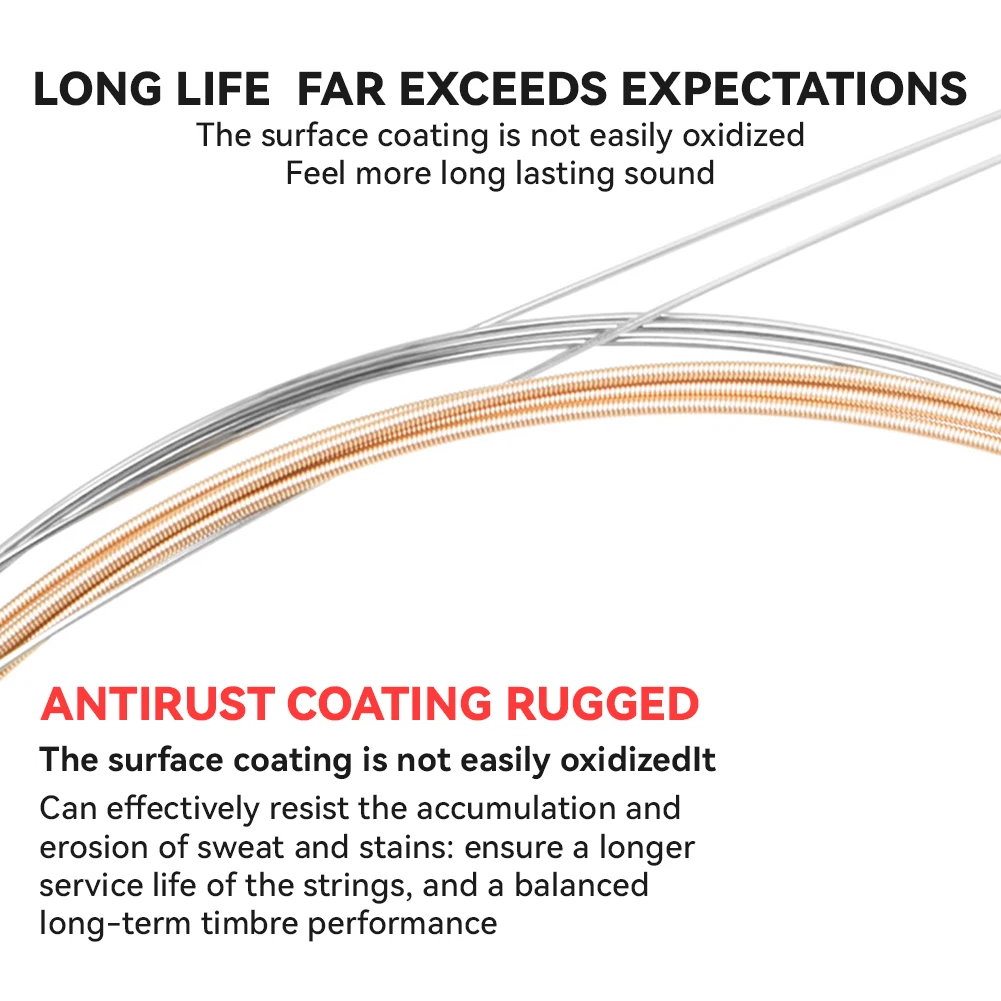 LONG LIFE  FAR EXCEEDS EXPECTATIONS
The surface coating is not easily oxidized
Feel more long lasting sound

ANTIRUST COATING RUGGED
The surface coating is not easily oxidizedIt
Can effectively resist the accumulation and erosion of sweat and stains: ensure a longer service life of the strings, and a balanced long-term timbre performance